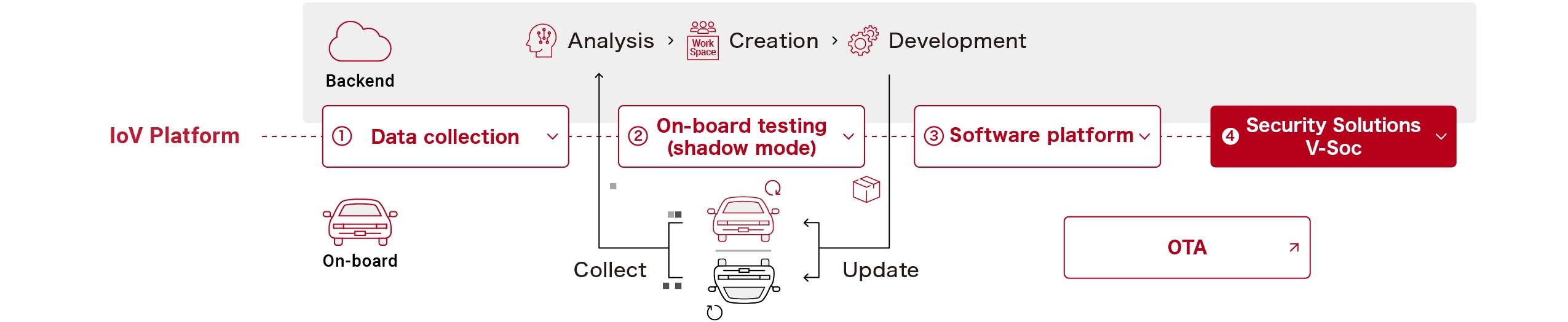 Backend

Analysis › Work Space Creation › Development

IoV Platform

① Data collection

② On-board testing (shadow mode)

③ Software platform

④ Security Solutions V-Soc

On-board

Collect

Update

OTA